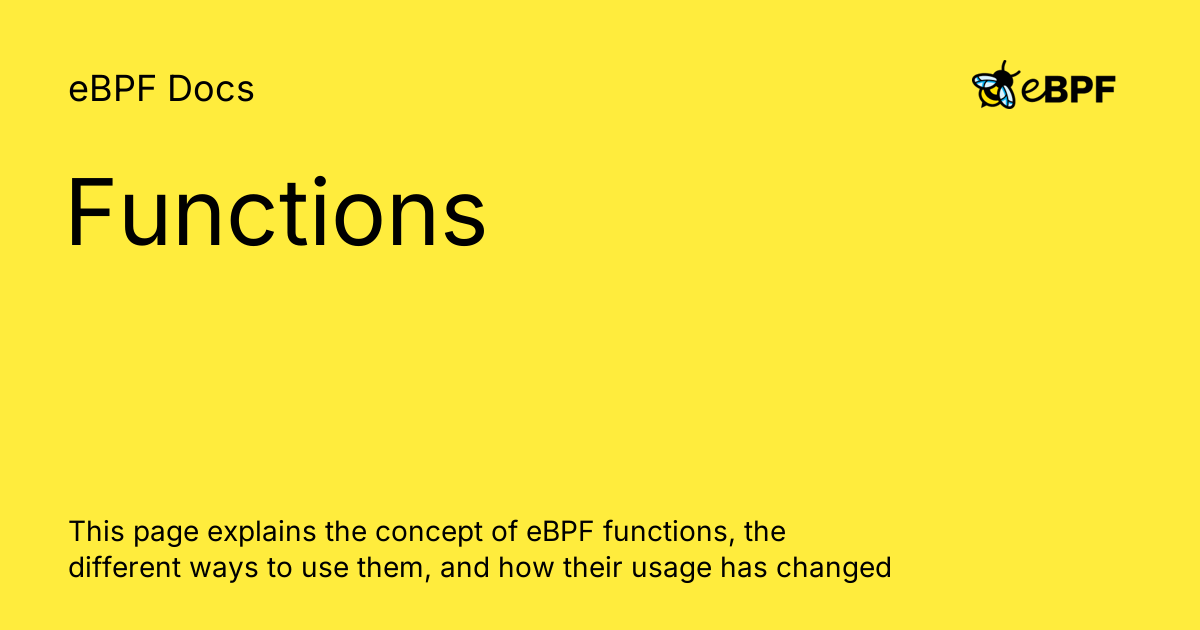 eBPF Docs

eBPF

Functions

This page explains the concept of eBPF functions, the different ways to use them, and how their usage has changed